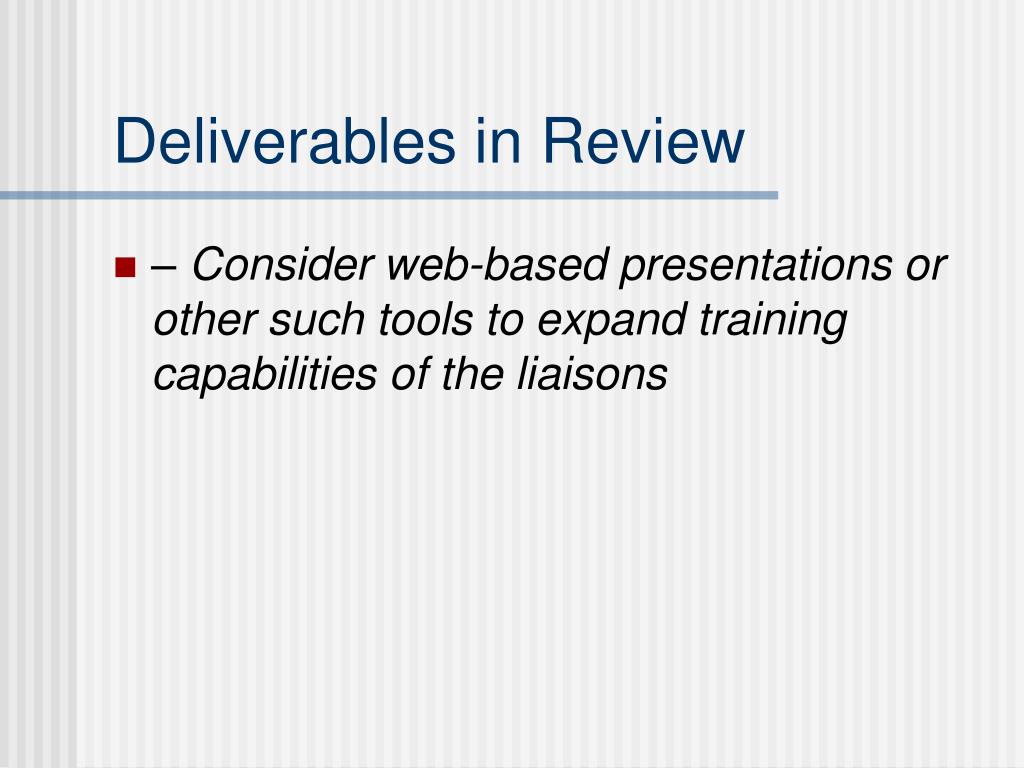 Deliverables in Review

– Consider web-based presentations or other such tools to expand training capabilities of the liaisons